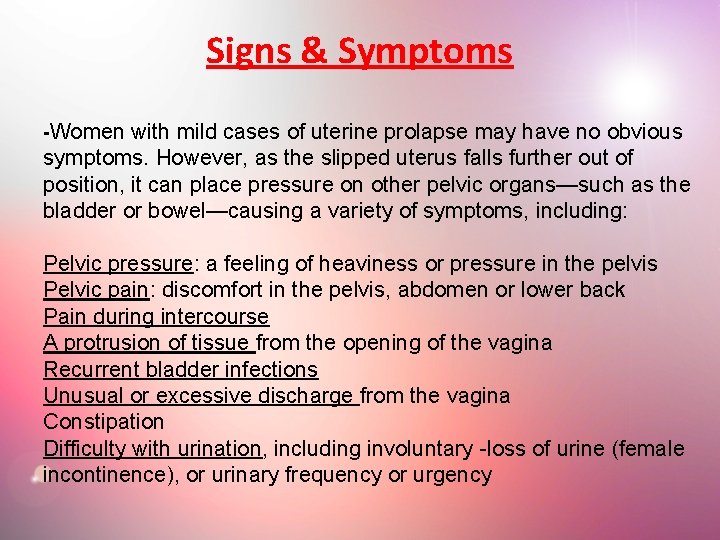 Signs & Symptoms

-Women with mild cases of uterine prolapse may have no obvious symptoms. However, as the slipped uterus falls further out of position, it can place pressure on other pelvic organs—such as the bladder or bowel—causing a variety of symptoms, including:

Pelvic pressure: a feeling of heaviness or pressure in the pelvis
Pelvic pain: discomfort in the pelvis, abdomen or lower back
Pain during intercourse
A protrusion of tissue from the opening of the vagina
Recurrent bladder infections
Unusual or excessive discharge from the vagina
Constipation
Difficulty with urination, including involuntary -loss of urine (female incontinence), or urinary frequency or urgency